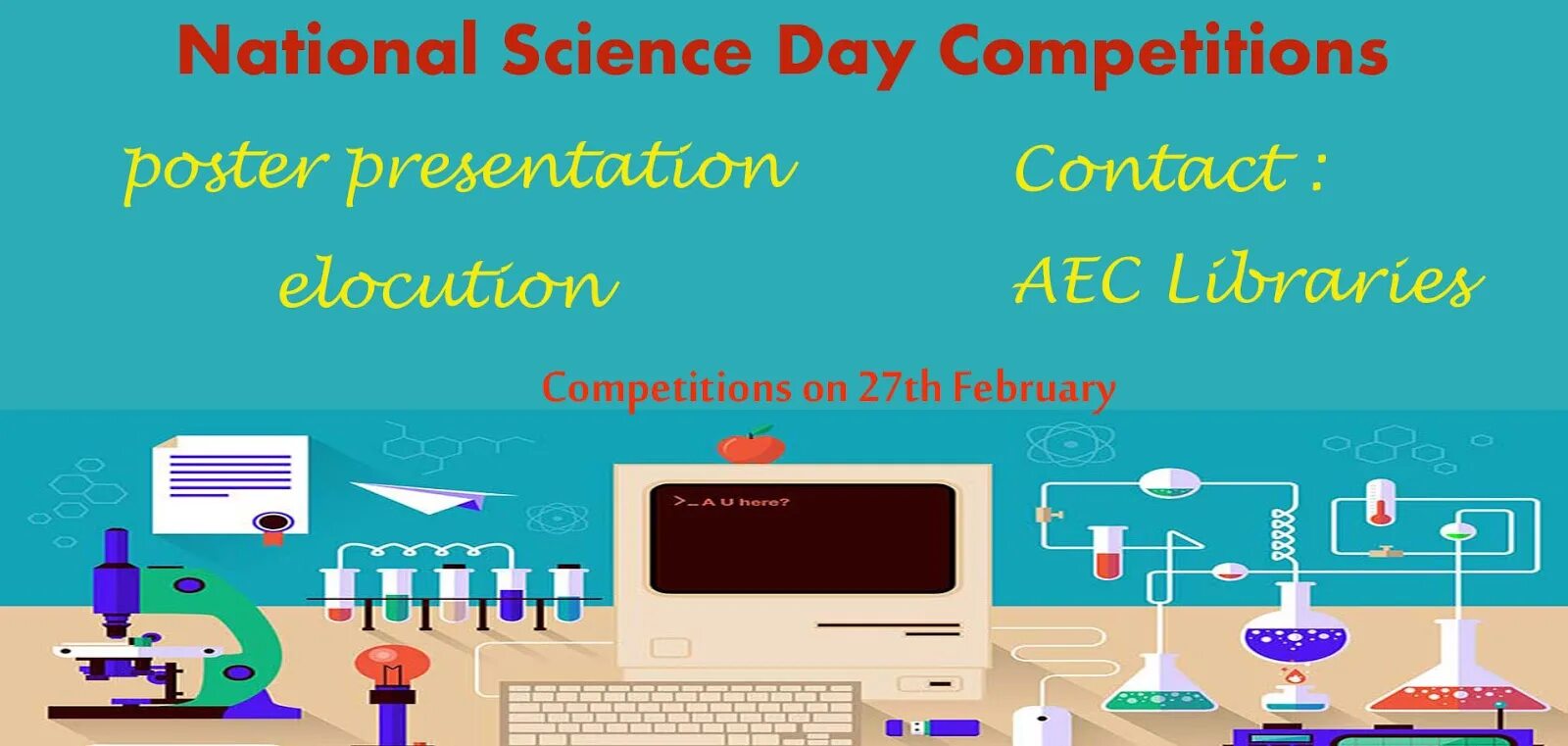 National Science Day Competitions

poster presentation

elocution

Contact :

AEC Libraries

Competitions on 27th February

>_A U here?